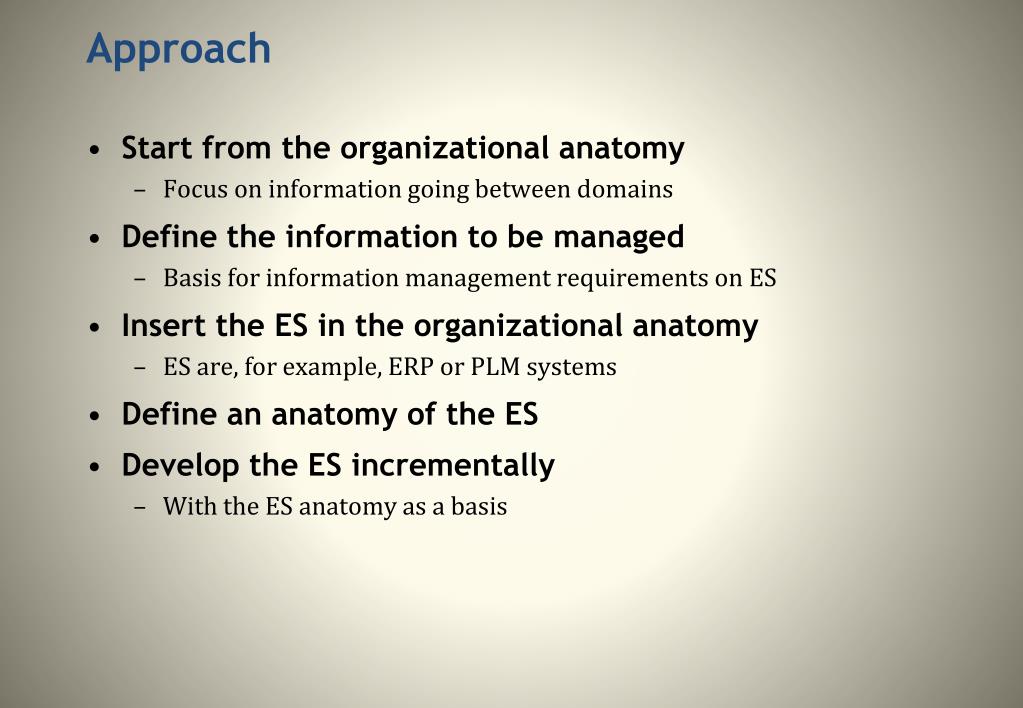 Approach

• Start from the organizational anatomy
 – Focus on information going between domains
• Define the information to be managed
 – Basis for information management requirements on ES
• Insert the ES in the organizational anatomy
 – ES are, for example, ERP or PLM systems
• Define an anatomy of the ES
• Develop the ES incrementally
 – With the ES anatomy as a basis